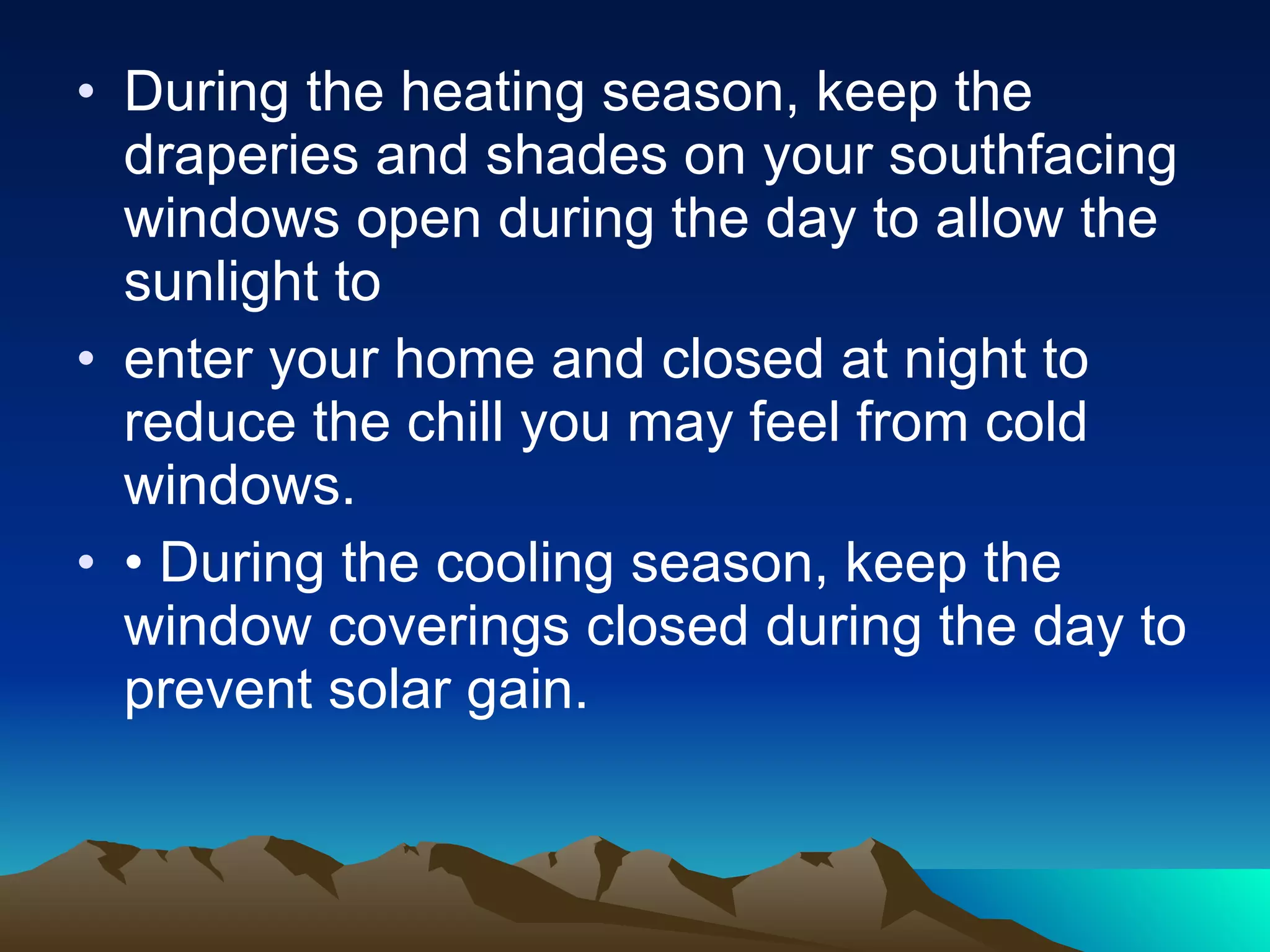 • During the heating season, keep the draperies and shades on your southfacing windows open during the day to allow the sunlight to

• enter your home and closed at night to reduce the chill you may feel from cold windows.

• • During the cooling season, keep the window coverings closed during the day to prevent solar gain.